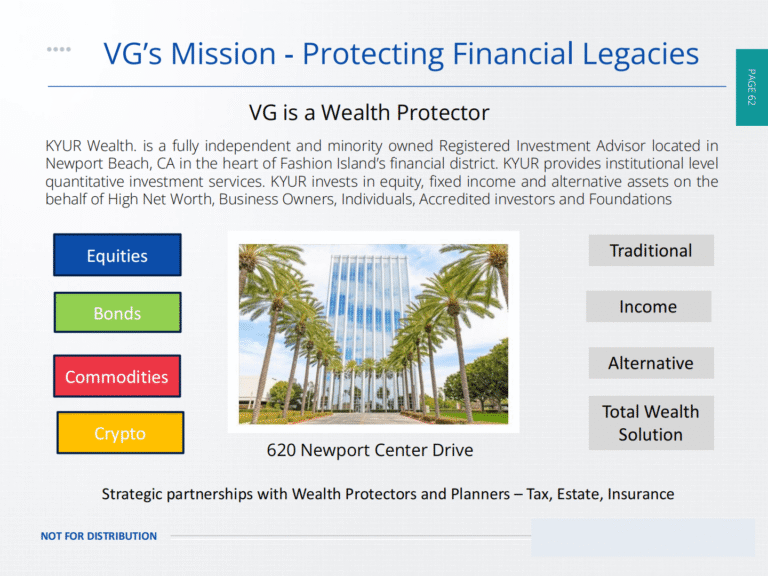 VG's Mission - Protecting Financial Legacies

PAGE 62

VG is a Wealth Protector

KYUR Wealth. is a fully independent and minority owned Registered Investment Advisor located in Newport Beach, CA in the heart of Fashion Island's financial district. KYUR provides institutional level quantitative investment services. KYUR invests in equity, fixed income and alternative assets on the behalf of High Net Worth, Business Owners, Individuals, Accredited investors and Foundations

Equities

Bonds

Commodities

Crypto

620 Newport Center Drive

Traditional

Income

Alternative

Total Wealth Solution

Strategic partnerships with Wealth Protectors and Planners – Tax, Estate, Insurance

NOT FOR DISTRIBUTION